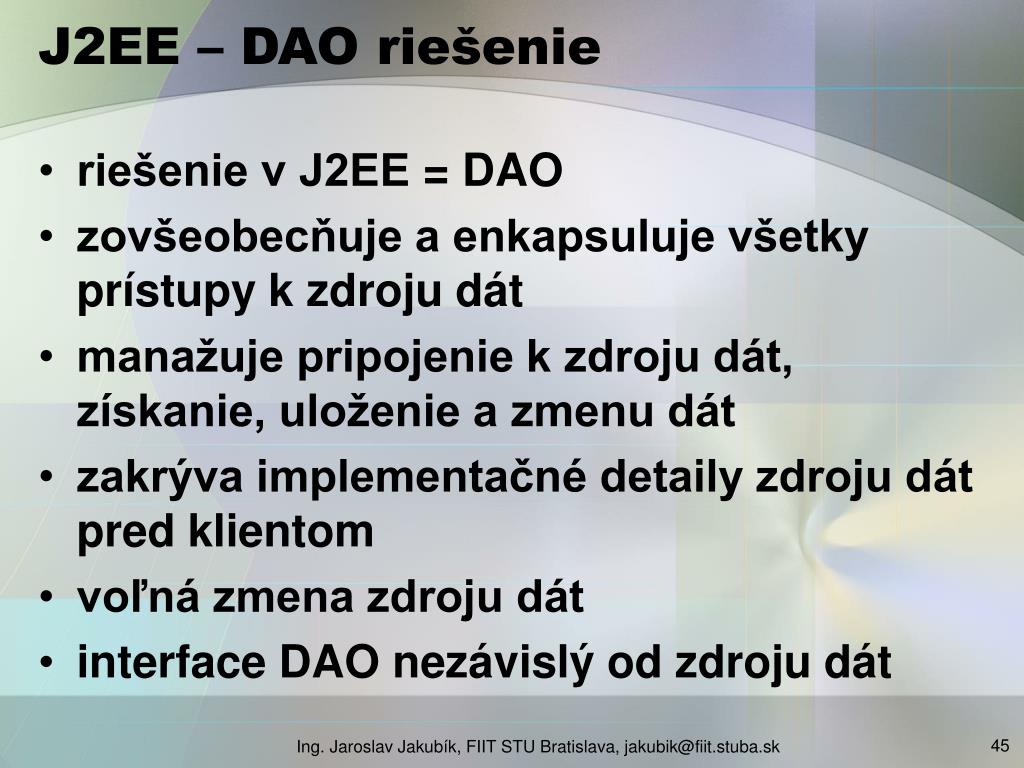 J2EE – DAO riešenie

• riešenie v J2EE = DAO
• zovšeobecňuje a enkapsuluje všetky prístupy k zdroju dát
• manažuje pripojenie k zdroju dát, získanie, uloženie a zmenu dát
• zakrýva implementačné detaily zdroju dát pred klientom
• voľná zmena zdroju dát
• interface DAO nezávislý od zdroju dát

Ing. Jaroslav Jakubík, FIIT STU Bratislava, jakubik@fiit.stuba.sk

45